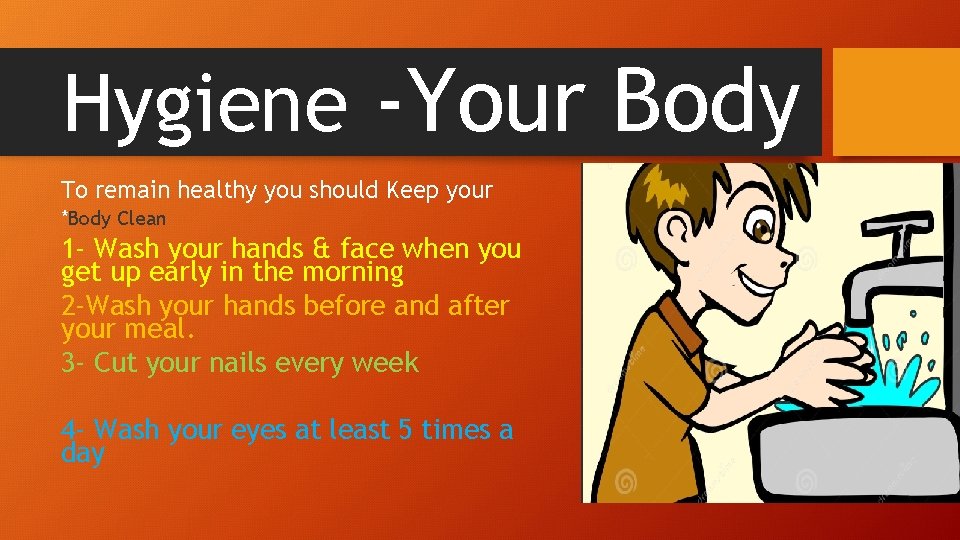 Hygiene -Your Body

To remain healthy you should Keep your
*Body Clean

1- Wash your hands & face when you get up early in the morning

2-Wash your hands before and after your meal.

3- Cut your nails every week

4- Wash your eyes at least 5 times a day